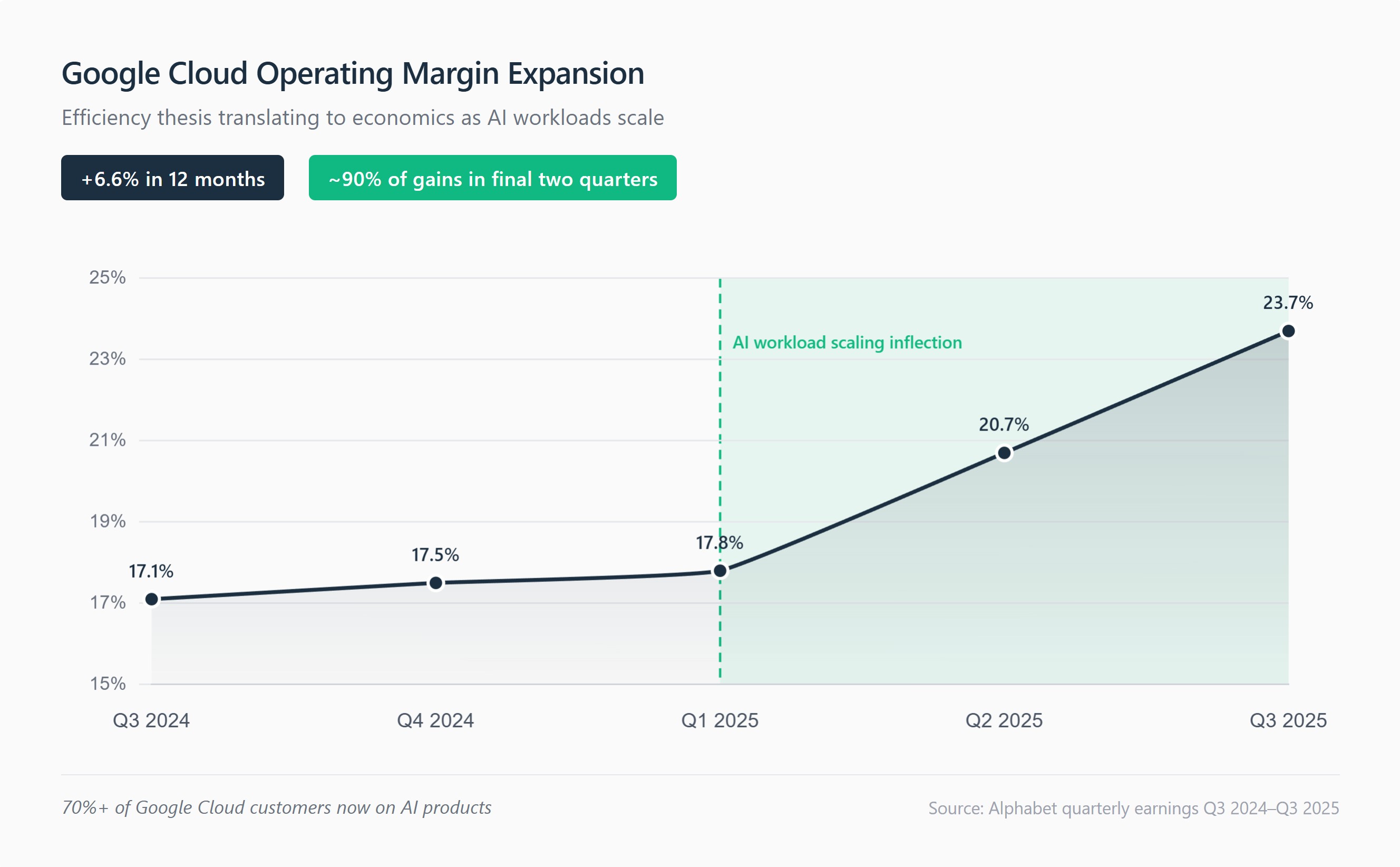 Google Cloud Operating Margin Expansion

Efficiency thesis translating to economics as AI workloads scale

+6.6% in 12 months

~90% of gains in final two quarters

25%
23%
21%
19%
17%
15%

AI workload scaling inflection

17.1%
17.5%
17.8%
20.7%
23.7%

Q3 2024
Q4 2024
Q1 2025
Q2 2025
Q3 2025

70%+ of Google Cloud customers now on AI products

Source: Alphabet quarterly earnings Q3 2024–Q3 2025